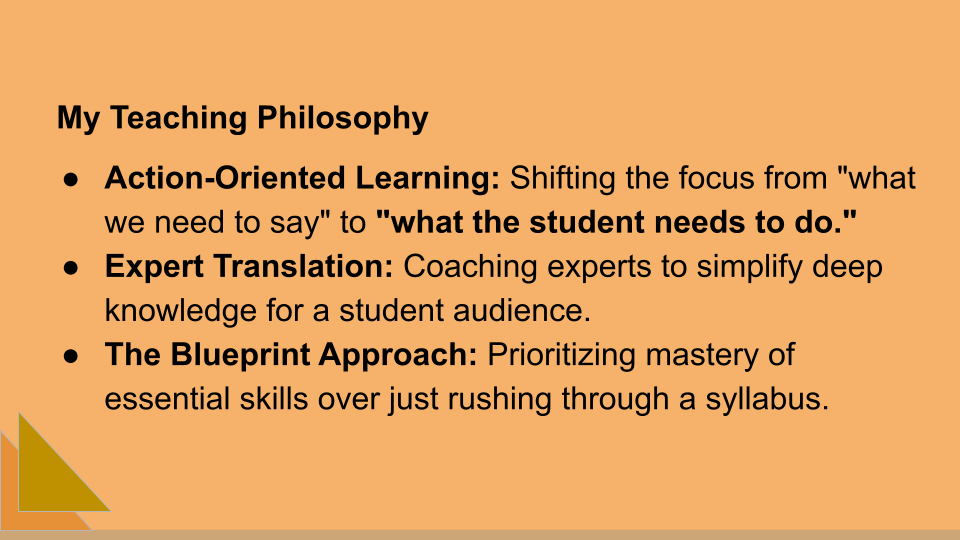 My Teaching Philosophy

● Action-Oriented Learning: Shifting the focus from "what we need to say" to "what the student needs to do."
● Expert Translation: Coaching experts to simplify deep knowledge for a student audience.
● The Blueprint Approach: Prioritizing mastery of essential skills over just rushing through a syllabus.